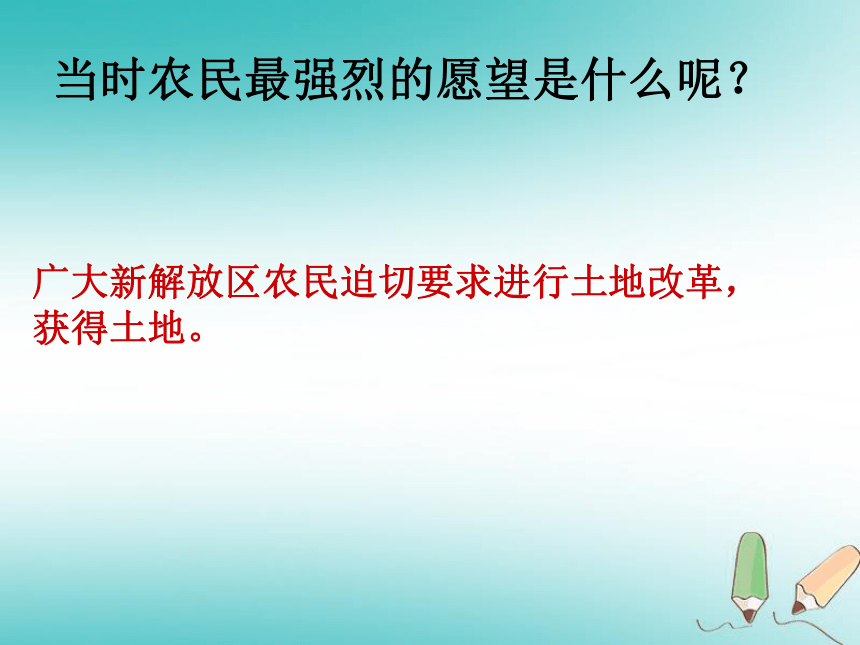 当时农民最强烈的愿望是什么呢？

广大新解放区农民迫切要求进行土地改革，获得土地。